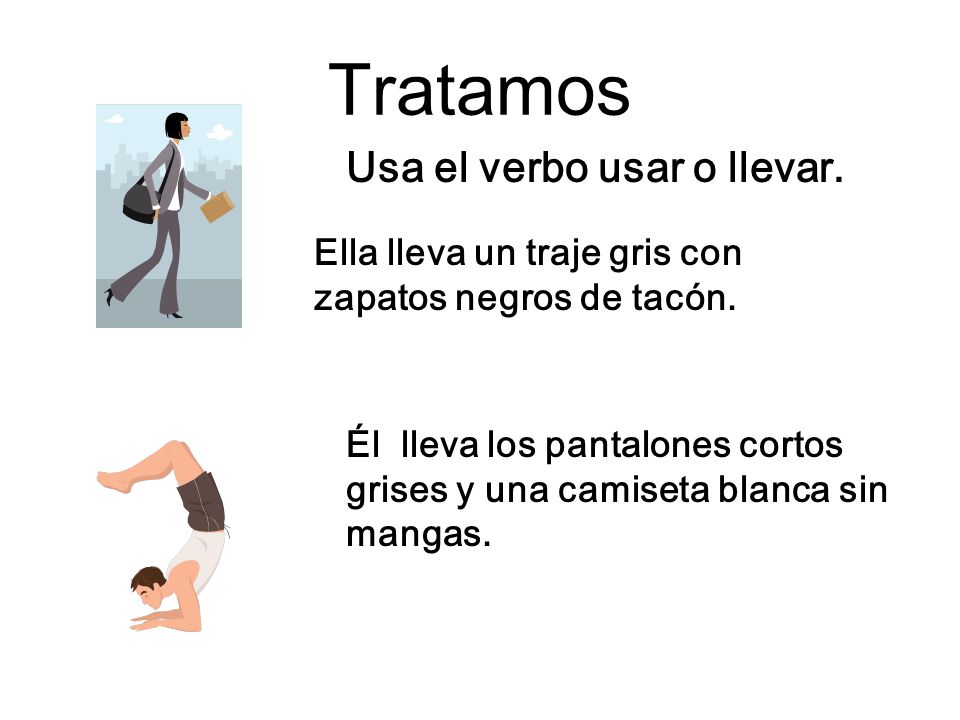 Tratamos

Usa el verbo usar o llevar.

Ella lleva un traje gris con zapatos negros de tacón.

Él lleva los pantalones cortos grises y una camiseta blanca sin mangas.